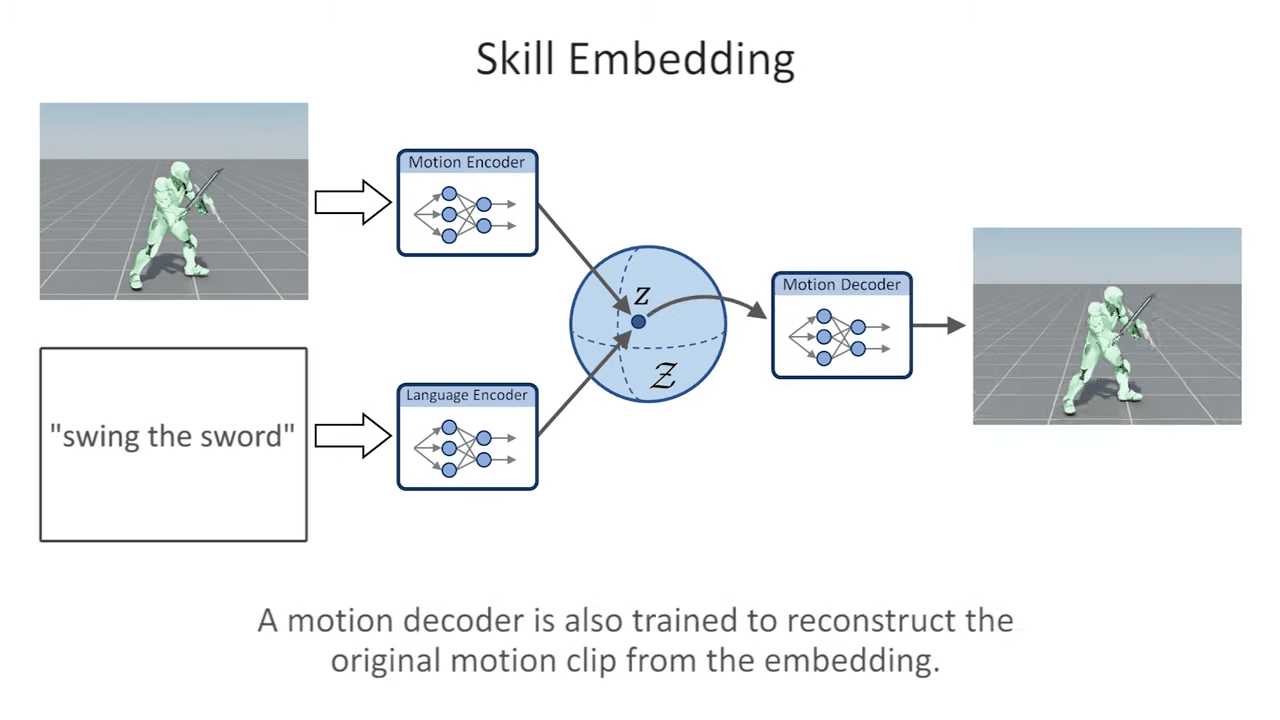 Skill Embedding

Motion Encoder

"swing the sword"

Language Encoder

$z$

$\mathcal{Z}$

Motion Decoder

A motion decoder is also trained to reconstruct the original motion clip from the embedding.